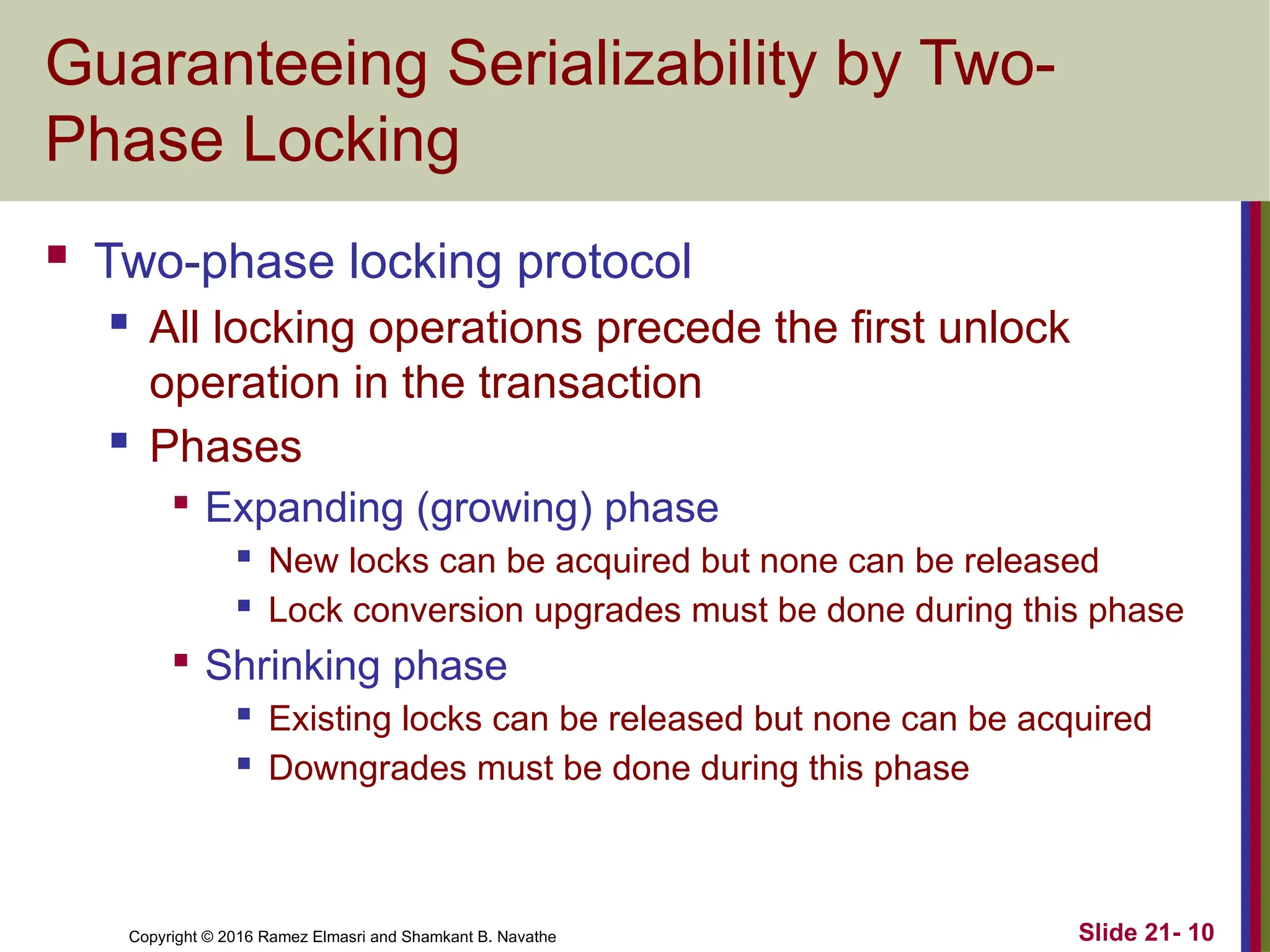 Guaranteeing Serializability by Two-Phase Locking

- Two-phase locking protocol
  - All locking operations precede the first unlock operation in the transaction
  - Phases
    - Expanding (growing) phase
      - New locks can be acquired but none can be released
      - Lock conversion upgrades must be done during this phase
    - Shrinking phase
      - Existing locks can be released but none can be acquired
      - Downgrades must be done during this phase

Copyright © 2016 Ramez Elmasri and Shamkant B. Navathe

Slide 21- 10